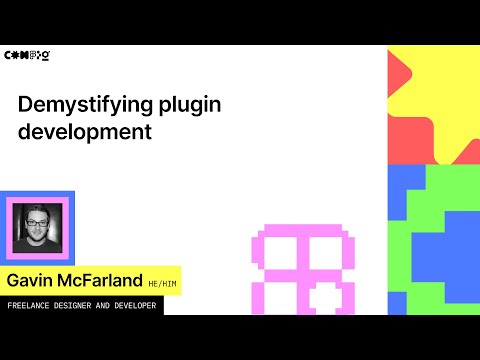 CONFIG

Demystifying plugin development

Gavin McFarland HE/HIM

FREELANCE DESIGNER AND DEVELOPER